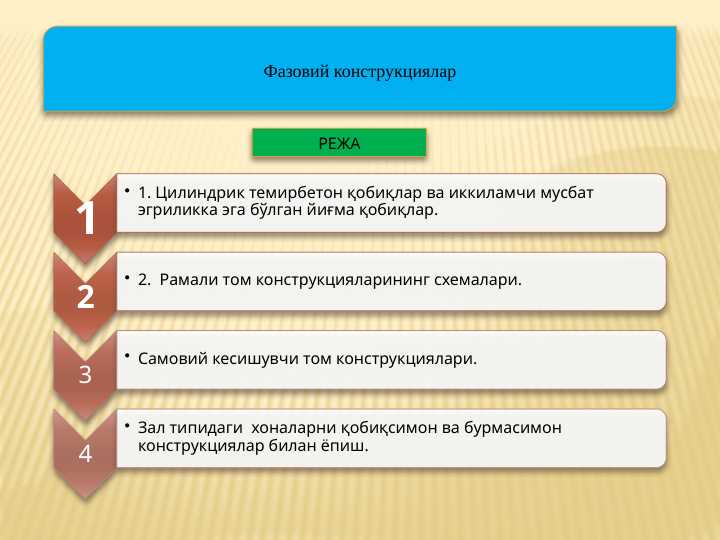 Фазовий конструкциялар

РЕЖА

1

• 1. Цилиндрик темирбетон қобиқлар ва иккиламчи мусбат эгриликка эга бўлган йиғма қобиқлар.

2

• 2. Рамали том конструкцияларининг схемалари.

3

• Самовий кесишувчи том конструкциялари.

4

• Зал типидаги хоналарни қобиқсимон ва бурмасимон конструкциялар билан ёпиш.